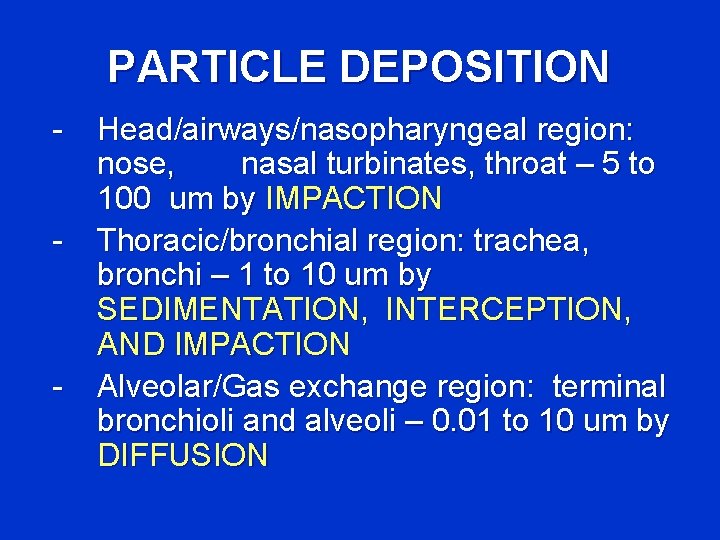 PARTICLE DEPOSITION

- Head/airways/nasopharyngeal region: nose, nasal turbinates, throat – 5 to 100 um by IMPACTION
- Thoracic/bronchial region: trachea, bronchi – 1 to 10 um by SEDIMENTATION, INTERCEPTION, AND IMPACTION
- Alveolar/Gas exchange region: terminal bronchioli and alveoli – 0.01 to 10 um by DIFFUSION